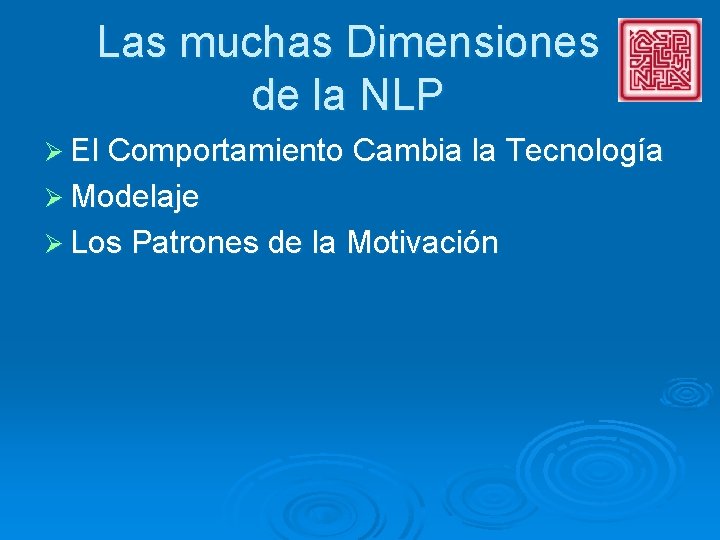 Las muchas Dimensiones de la NLP

➢ El Comportamiento Cambia la Tecnología
➢ Modelaje
➢ Los Patrones de la Motivación